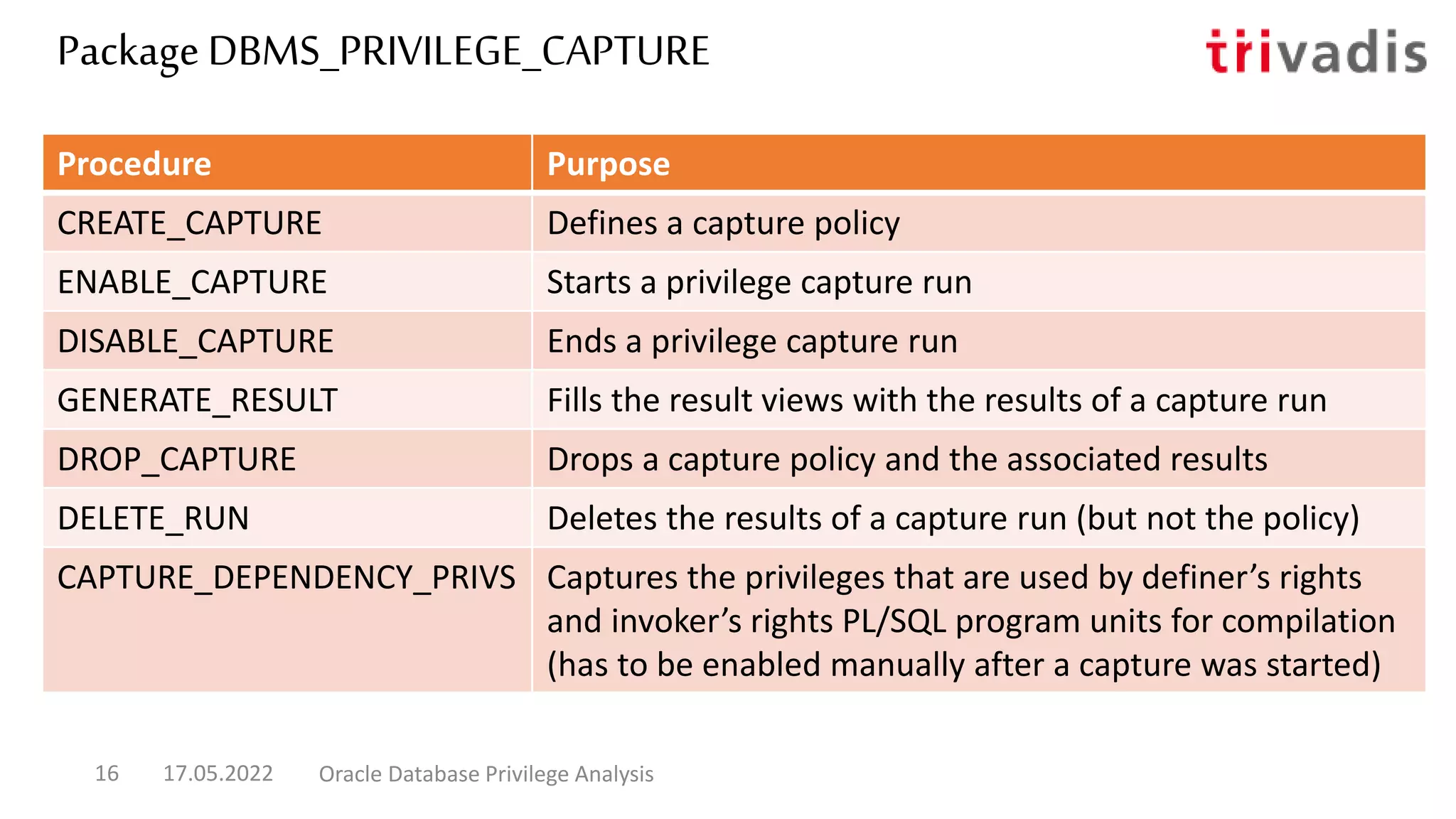 Package DBMS_PRIVILEGE_CAPTURE

trivadis

| Procedure | Purpose |
|---|---|
| CREATE_CAPTURE | Defines a capture policy |
| ENABLE_CAPTURE | Starts a privilege capture run |
| DISABLE_CAPTURE | Ends a privilege capture run |
| GENERATE_RESULT | Fills the result views with the results of a capture run |
| DROP_CAPTURE | Drops a capture policy and the associated results |
| DELETE_RUN | Deletes the results of a capture run (but not the policy) |
| CAPTURE_DEPENDENCY_PRIVS | Captures the privileges that are used by definer's rights and invoker's rights PL/SQL program units for compilation (has to be enabled manually after a capture was started) |

16 17.05.2022 Oracle Database Privilege Analysis